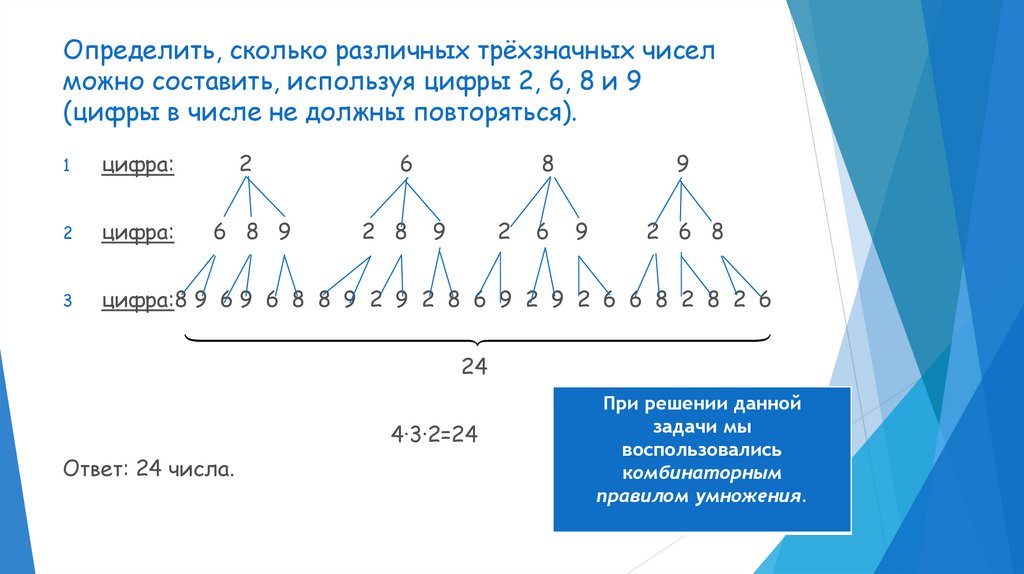 Определить, сколько различных трёхзначных чисел можно составить, используя цифры 2, 6, 8 и 9 (цифры в числе не должны повторяться).

1 цифра: 2 6 8 9

2 цифра: 6 8 9 2 8 9 2 6 9 2 6 8

3 цифра: 8 9 6 9 6 8 8 9 2 9 2 8 6 9 2 9 2 6 6 8 2 8 2 6

24

4·3·2=24

Ответ: 24 числа.

При решении данной задачи мы воспользовались комбинаторным правилом умножения.